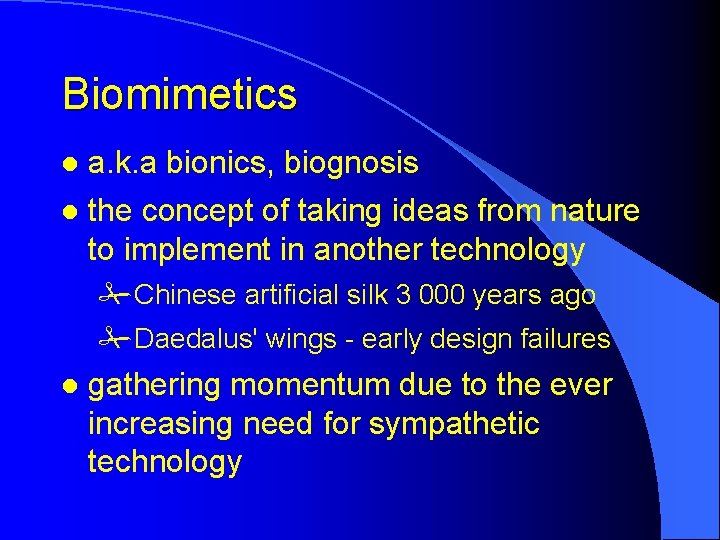 Biomimetics

- a.k.a bionics, biognosis
- the concept of taking ideas from nature to implement in another technology
  - Chinese artificial silk 3 000 years ago
  - Daedalus' wings - early design failures
- gathering momentum due to the ever increasing need for sympathetic technology